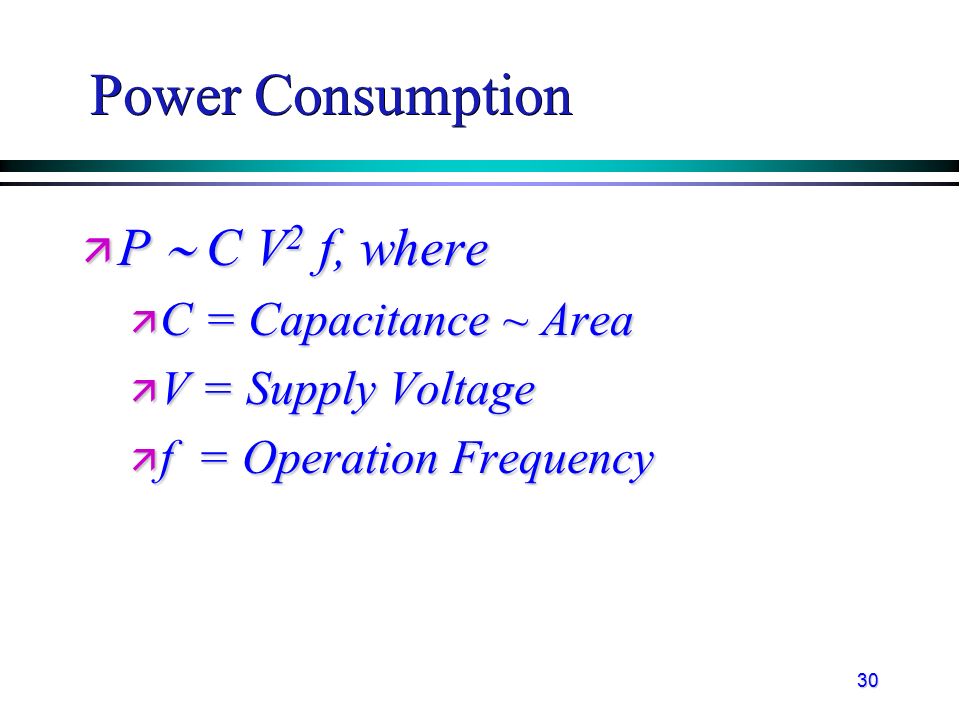 Power Consumption

$P \sim C V^2 f$, where

$C$ = Capacitance ~ Area

$V$ = Supply Voltage

$f$ = Operation Frequency

30